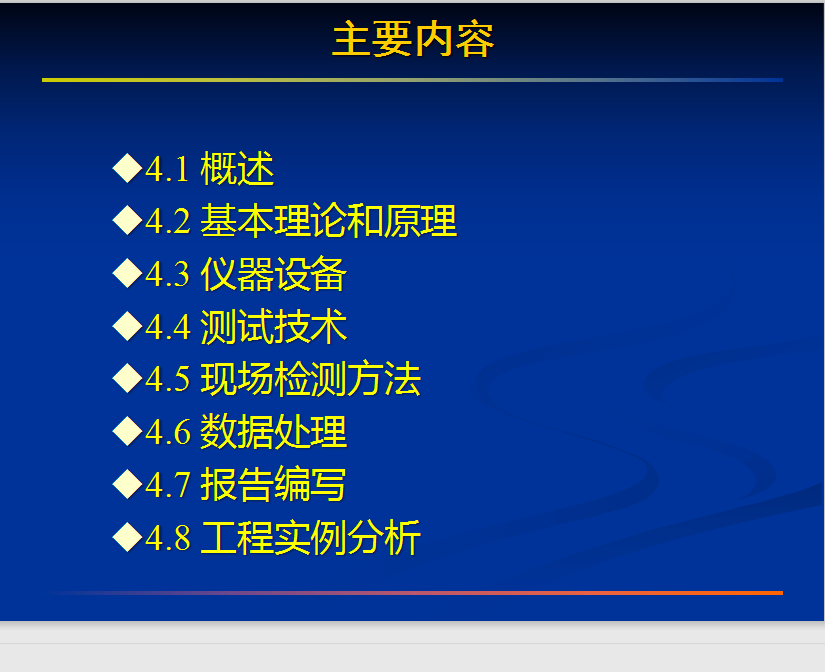 主要内容

◆4.1 概述
◆4.2 基本理论和原理
◆4.3 仪器设备
◆4.4 测试技术
◆4.5 现场检测方法
◆4.6 数据处理
◆4.7 报告编写
◆4.8 工程实例分析